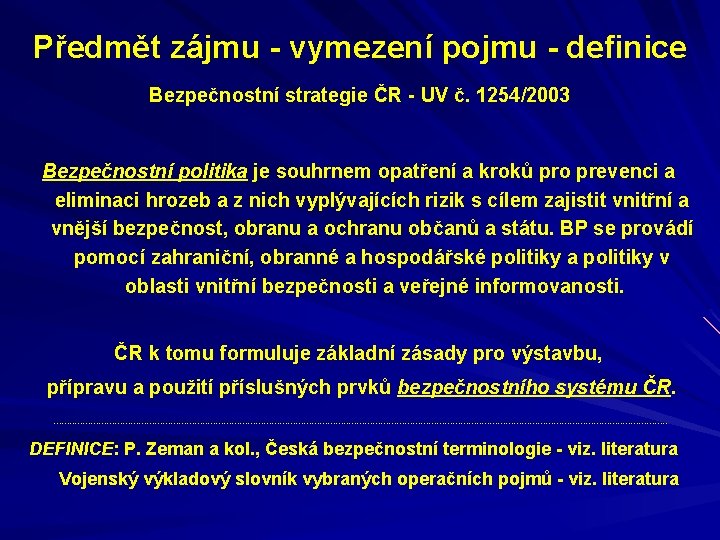 Předmět zájmu - vymezení pojmu - definice

Bezpečnostní strategie ČR - UV č. 1254/2003

Bezpečnostní politika je souhrnem opatření a kroků pro prevenci a eliminaci hrozeb a z nich vyplývajících rizik s cílem zajistit vnitřní a vnější bezpečnost, obranu a ochranu občanů a státu. BP se provádí pomocí zahraniční, obranné a hospodářské politiky a politiky v oblasti vnitřní bezpečnosti a veřejné informovanosti.

ČR k tomu formuluje základní zásady pro výstavbu, přípravu a použití příslušných prvků bezpečnostního systému ČR.

DEFINICE: P. Zeman a kol., Česká bezpečnostní terminologie - viz. literatura
Vojenský výkladový slovník vybraných operačních pojmů - viz. literatura